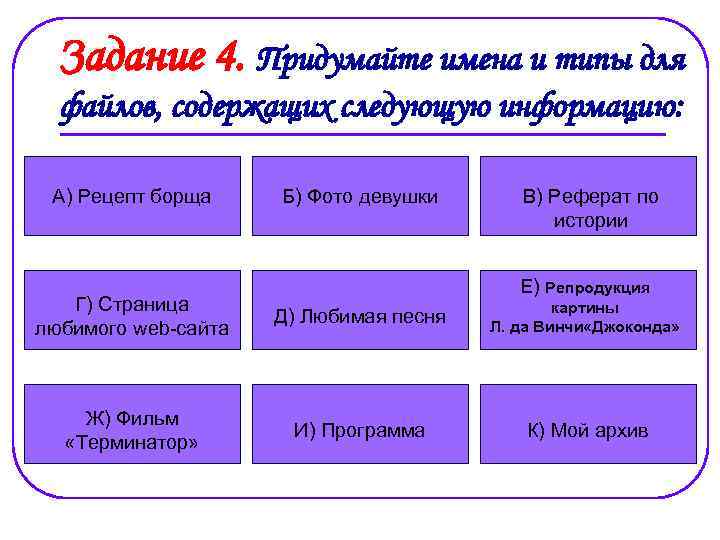 Задание 4. Придумайте имена и типы для файлов, содержащих следующую информацию:

А) Рецепт борща

Б) Фото девушки

В) Реферат по истории

Г) Страница любимого web-сайта

Д) Любимая песня

Е) Репродукция картины Л. да Винчи«Джоконда»

Ж) Фильм «Терминатор»

И) Программа

К) Мой архив